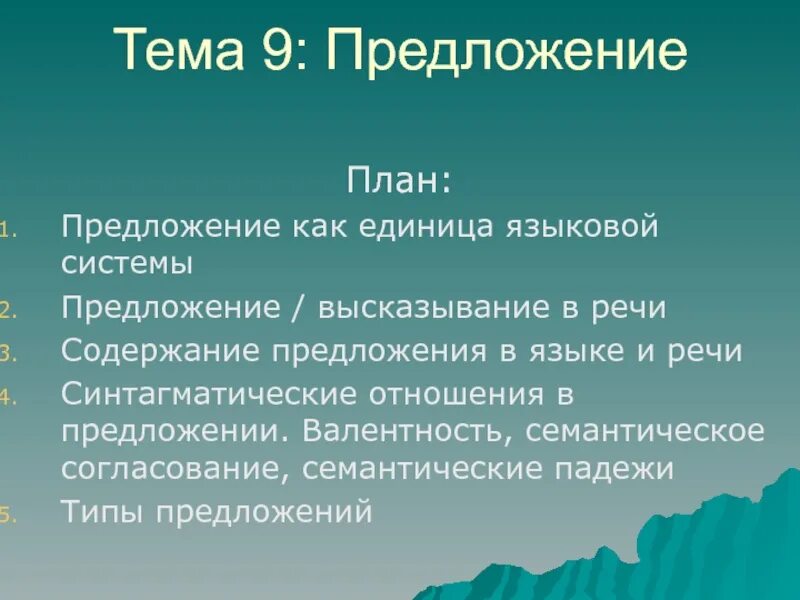 Тема 9: Предложение

План:

1. Предложение как единица языковой системы
2. Предложение / высказывание в речи
3. Содержание предложения в языке и речи
4. Синтагматические отношения в предложении. Валентность, семантическое согласование, семантические падежи
5. Типы предложений